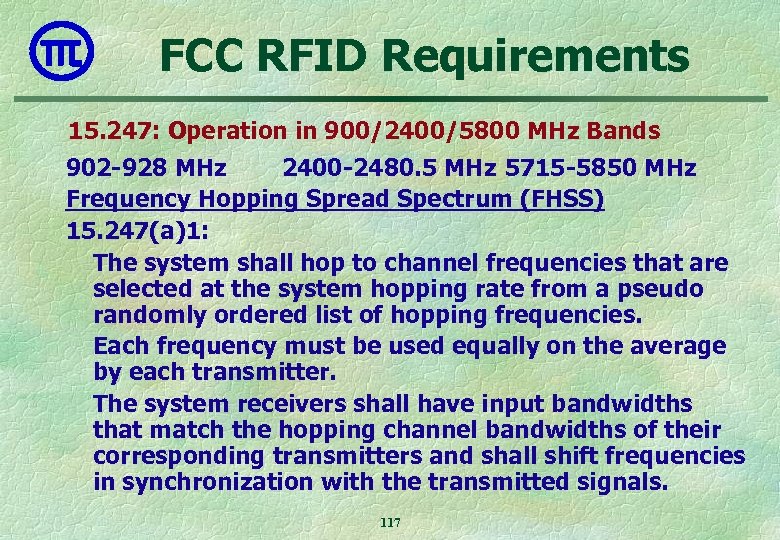 FCC RFID Requirements

15.247: Operation in 900/2400/5800 MHz Bands

902-928 MHz 2400-2480.5 MHz 5715-5850 MHz

Frequency Hopping Spread Spectrum (FHSS)

15.247(a)1:

The system shall hop to channel frequencies that are selected at the system hopping rate from a pseudo randomly ordered list of hopping frequencies.

Each frequency must be used equally on the average by each transmitter.

The system receivers shall have input bandwidths that match the hopping channel bandwidths of their corresponding transmitters and shall shift frequencies in synchronization with the transmitted signals.

117